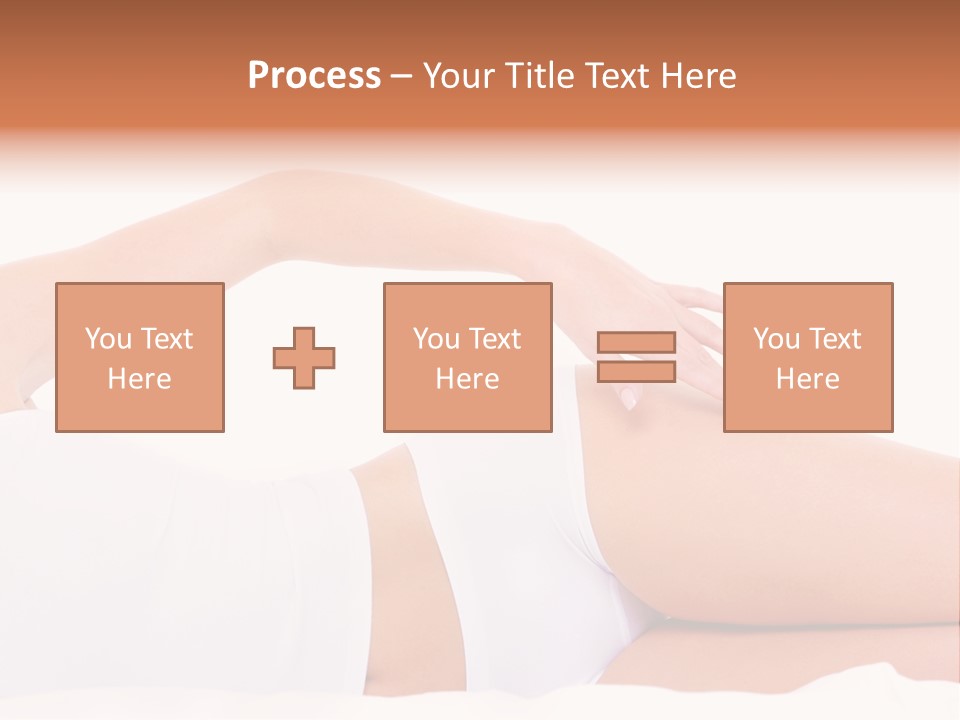 Process – Your Title Text Here

You Text Here

You Text Here

You Text Here